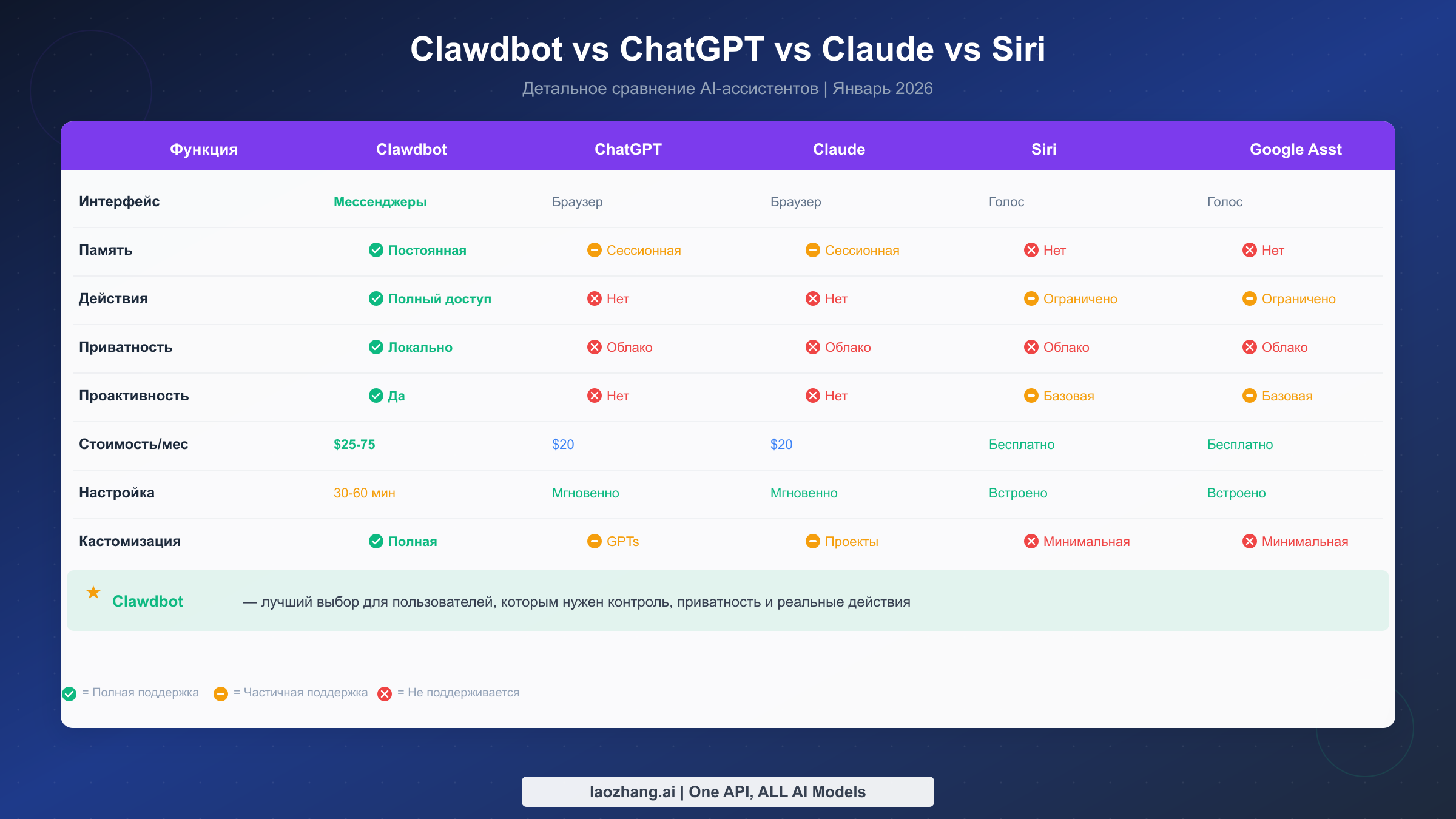 Clawdbot vs ChatGPT vs Claude vs Siri

Детальное сравнение AI-ассистентов | Январь 2026

| Функция | Clawdbot | ChatGPT | Claude | Siri | Google Asst |
|---|---|---|---|---|---|
| Интерфейс | Мессенджеры | Браузер | Браузер | Голос | Голос |
| Память | Постоянная | Сессионная | Сессионная | Нет | Нет |
| Действия | Полный доступ | Нет | Нет | Ограничено | Ограничено |
| Приватность | Локально | Облако | Облако | Облако | Облако |
| Проактивность | Да | Нет | Нет | Базовая | Базовая |
| Стоимость/мес | $25-75 | $20 | $20 | Бесплатно | Бесплатно |
| Настройка | 30-60 мин | Мгновенно | Мгновенно | Встроено | Встроено |
| Кастомизация | Полная | GPTs | Проекты | Минимальная | Минимальная |

★ Clawdbot — лучший выбор для пользователей, которым нужен контроль, приватность и реальные действия

= Полная поддержка = Частичная поддержка = Не поддерживается

laozhang.ai | One API, ALL AI Models